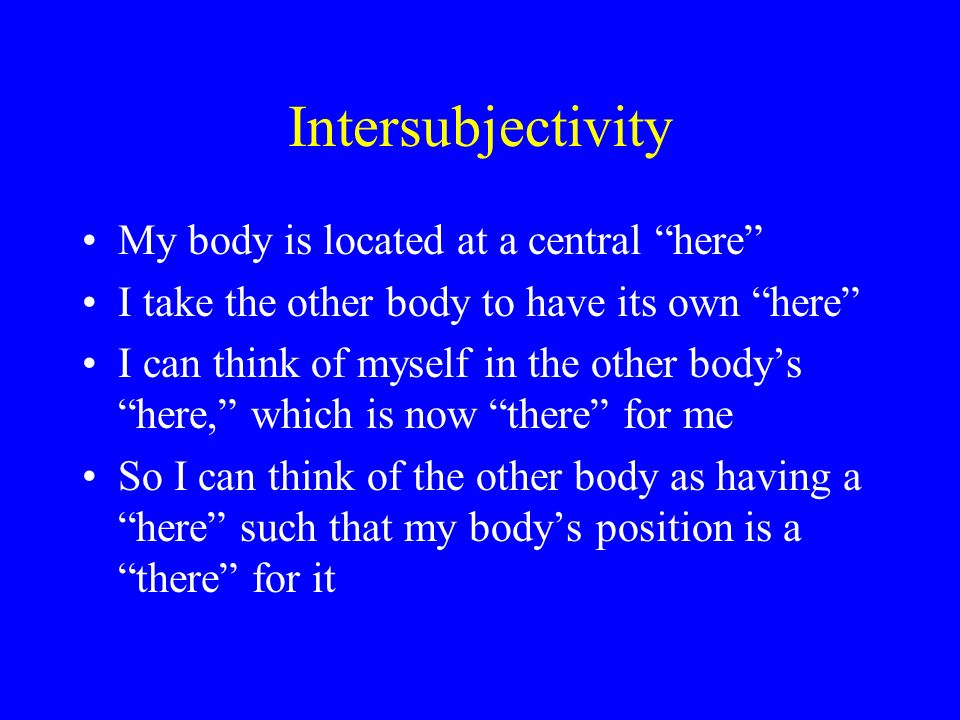 Intersubjectivity

• My body is located at a central “here”
• I take the other body to have its own “here”
• I can think of myself in the other body’s “here,” which is now “there” for me
• So I can think of the other body as having a “here” such that my body’s position is a “there” for it